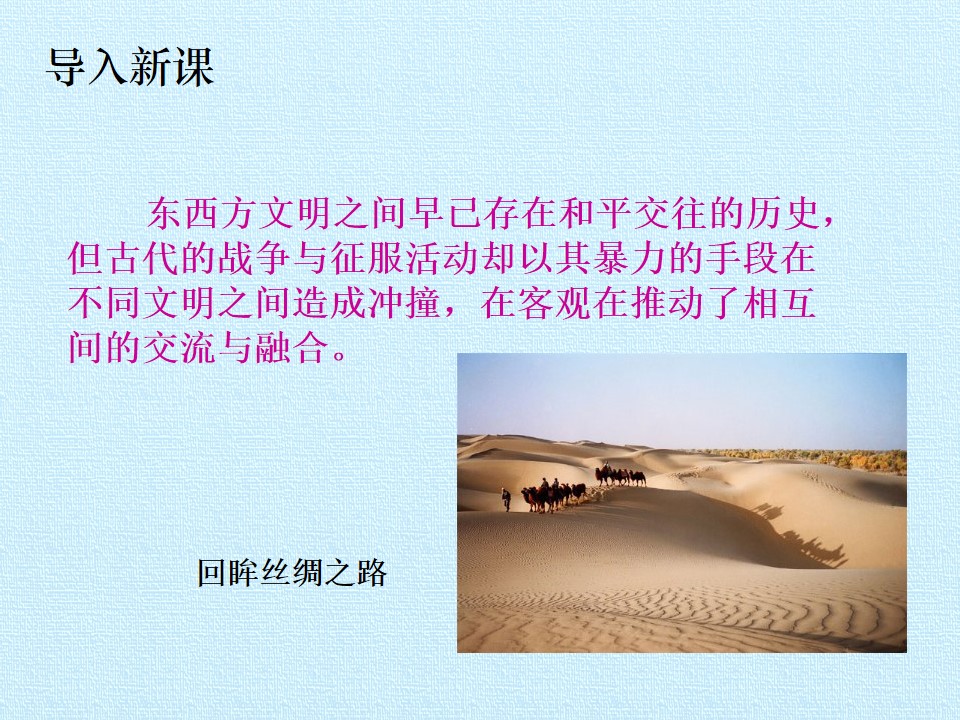 导入新课

东西方文明之间早已存在和平交往的历史，但古代的战争与征服活动却以其暴力的手段在不同文明之间造成冲撞，在客观在推动了相互间的交流与融合。

回眸丝绸之路